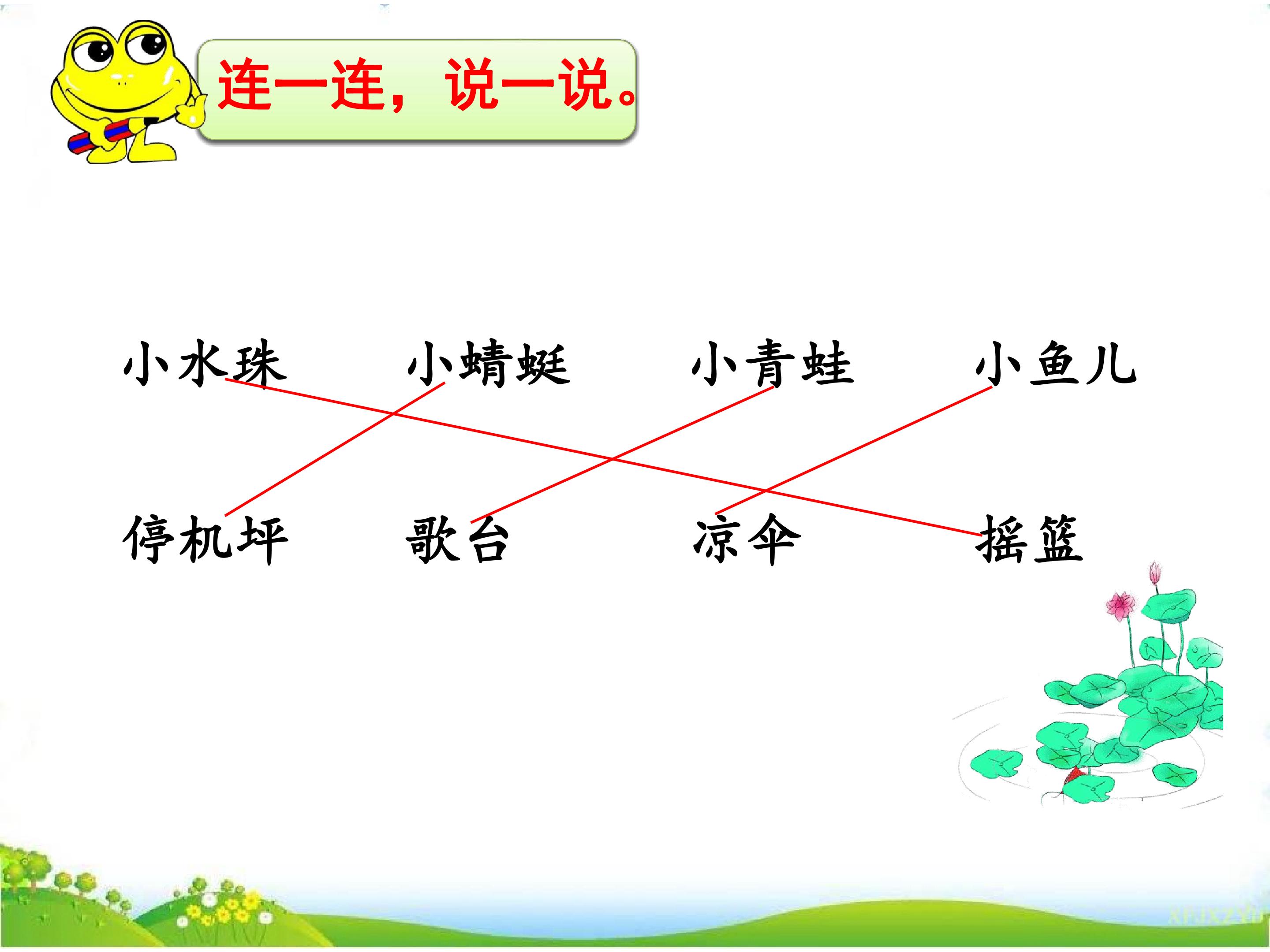 连一连，说一说。

小水珠 小蜻蜓 小青蛙 小鱼儿

停机坪 歌台 凉伞 摇篮